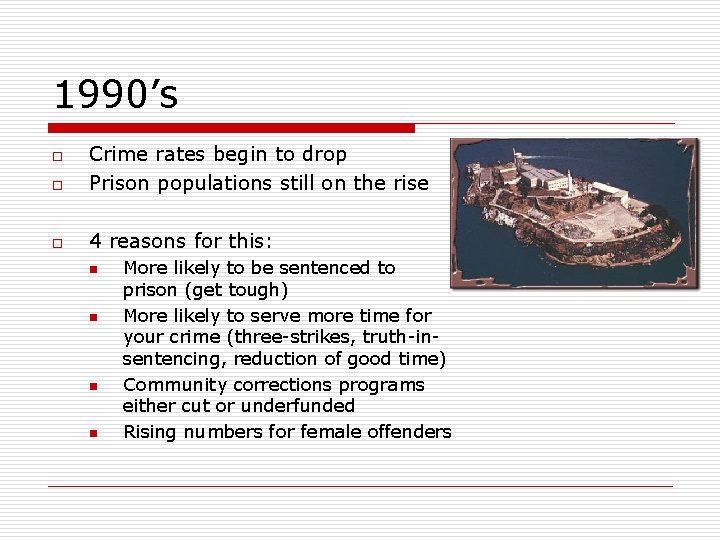 1990’s

- Crime rates begin to drop
- Prison populations still on the rise

- 4 reasons for this:
  - More likely to be sentenced to prison (get tough)
  - More likely to serve more time for your crime (three-strikes, truth-in-sentencing, reduction of good time)
  - Community corrections programs either cut or underfunded
  - Rising numbers for female offenders